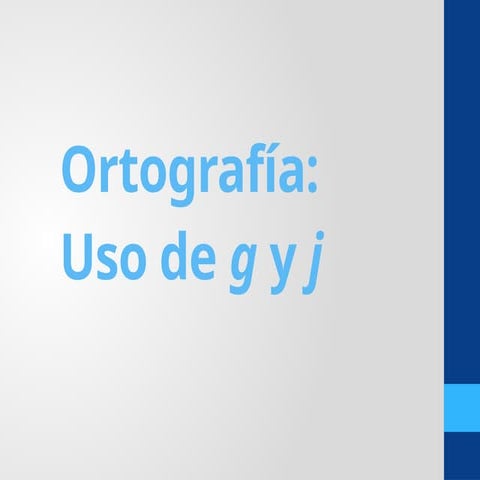 Ortografía:
Uso de g y j